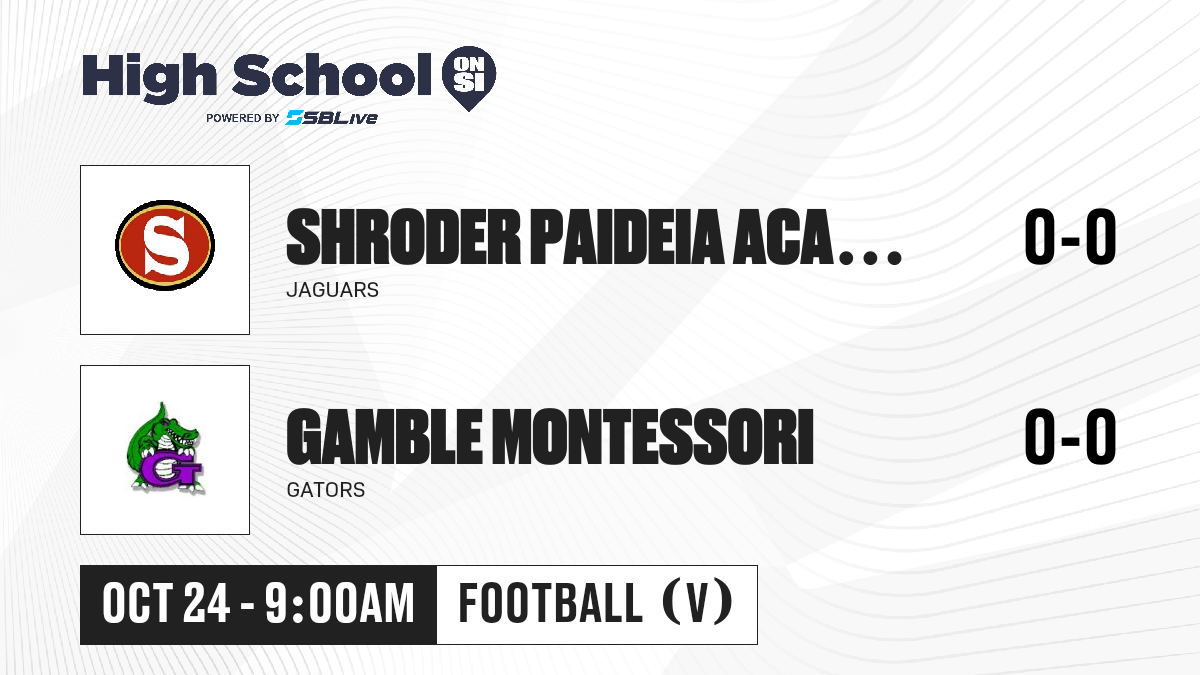 High School ON SI
POWERED BY SBLive

S

SHRODER PAIDEIA ACA...
JAGUARS
0-0

G

GAMBLE MONTESSORI
GATORS
0-0

OCT 24 - 9:00AM
FOOTBALL (V)